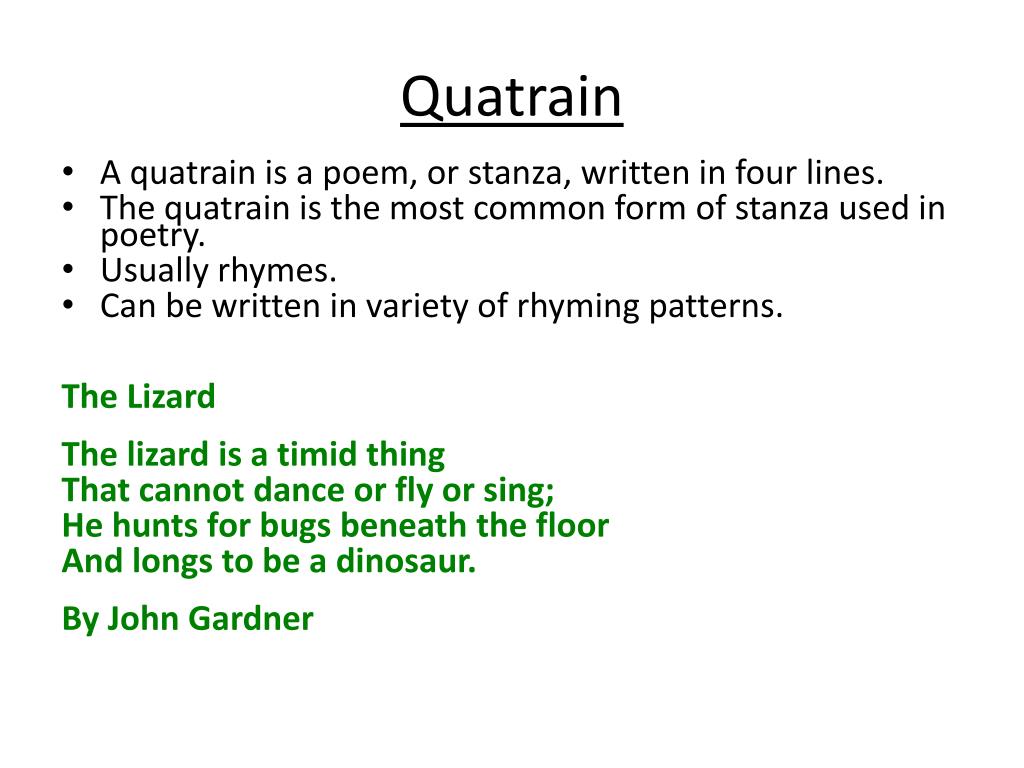 Quatrain

• A quatrain is a poem, or stanza, written in four lines.
• The quatrain is the most common form of stanza used in poetry.
• Usually rhymes.
• Can be written in variety of rhyming patterns.

The Lizard

The lizard is a timid thing
That cannot dance or fly or sing;
He hunts for bugs beneath the floor
And longs to be a dinosaur.

By John Gardner